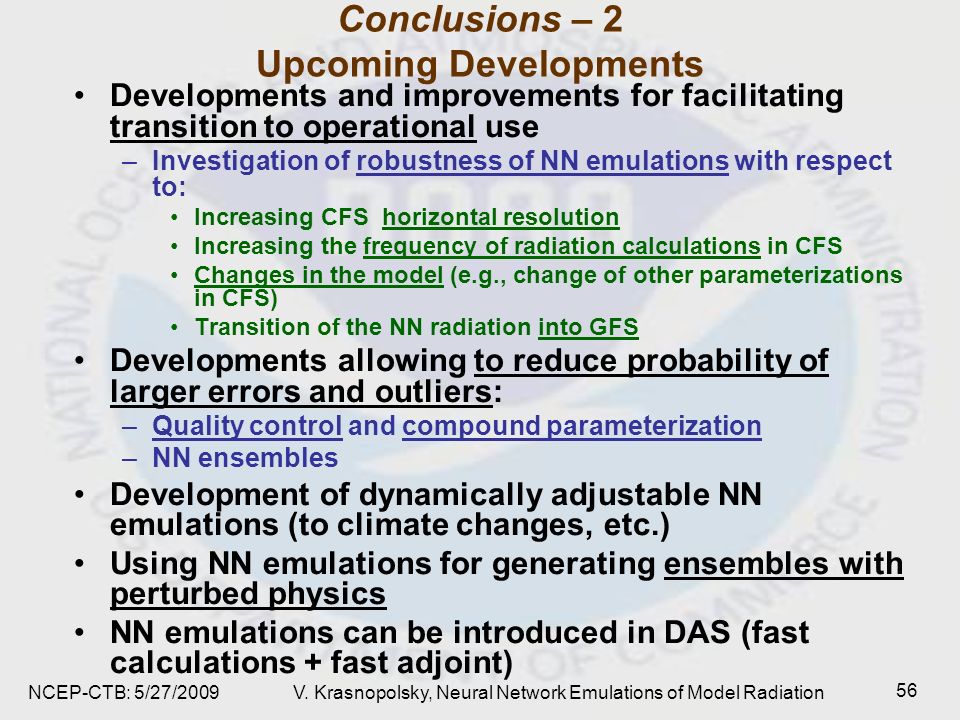 Conclusions – 2
Upcoming Developments

• Developments and improvements for facilitating transition to operational use
– Investigation of robustness of NN emulations with respect to:
• Increasing CFS horizontal resolution
• Increasing the frequency of radiation calculations in CFS
• Changes in the model (e.g., change of other parameterizations in CFS)
• Transition of the NN radiation into GFS
• Developments allowing to reduce probability of larger errors and outliers:
– Quality control and compound parameterization
– NN ensembles
• Development of dynamically adjustable NN emulations (to climate changes, etc.)
• Using NN emulations for generating ensembles with perturbed physics
• NN emulations can be introduced in DAS (fast calculations + fast adjoint)

NCEP-CTB: 5/27/2009 V. Krasnopolsky, Neural Network Emulations of Model Radiation 56